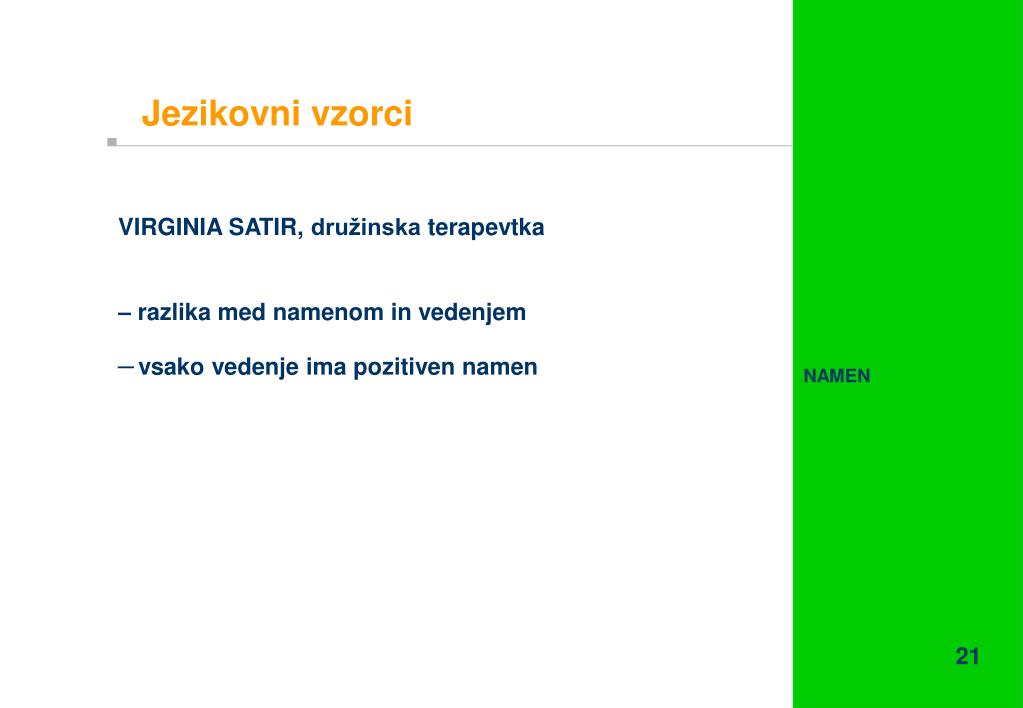 Jezikovni vzorci

VIRGINIA SATIR, družinska terapevtka

– razlika med namenom in vedenjem

– vsako vedenje ima pozitiven namen

NAMEN

21